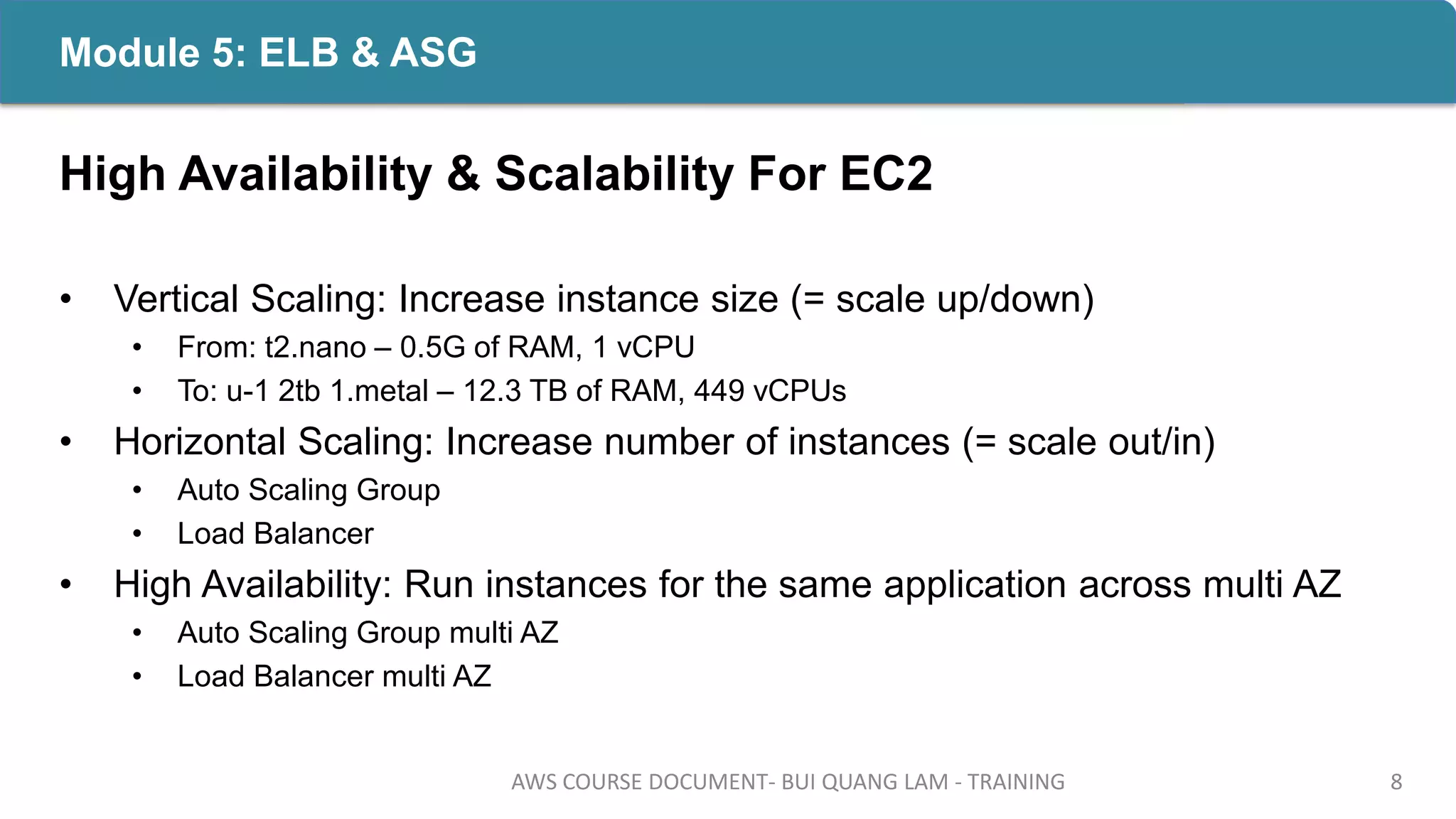 Module 5: ELB & ASG

High Availability & Scalability For EC2

• Vertical Scaling: Increase instance size (= scale up/down)
  • From: t2.nano – 0.5G of RAM, 1 vCPU
  • To: u-1 2tb 1.metal – 12.3 TB of RAM, 449 vCPUs
• Horizontal Scaling: Increase number of instances (= scale out/in)
  • Auto Scaling Group
  • Load Balancer
• High Availability: Run instances for the same application across multi AZ
  • Auto Scaling Group multi AZ
  • Load Balancer multi AZ

AWS COURSE DOCUMENT- BUI QUANG LAM - TRAINING

8